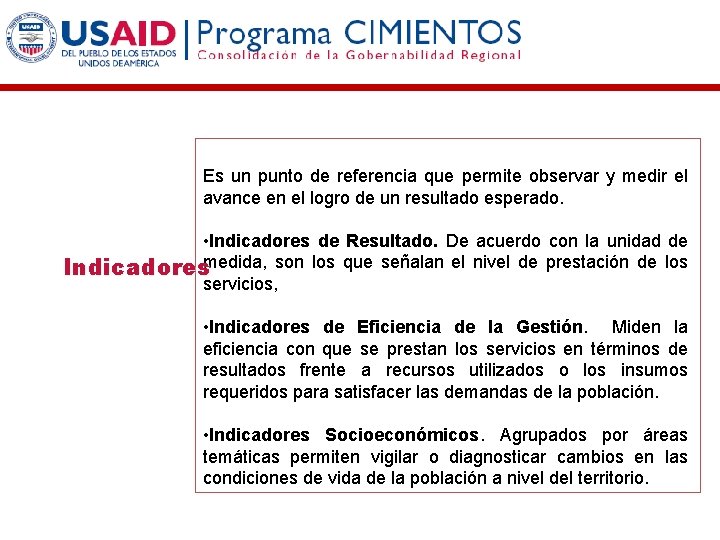 USAID
DEL PUEBLO DE LOS ESTADOS UNIDOS DE AMÉRICA

Programa CIMIENTOS
Consolidación de la Gobernabilidad Regional

Indicadores

Es un punto de referencia que permite observar y medir el avance en el logro de un resultado esperado.

•Indicadores de Resultado. De acuerdo con la unidad de medida, son los que señalan el nivel de prestación de los servicios,

•Indicadores de Eficiencia de la Gestión. Miden la eficiencia con que se prestan los servicios en términos de resultados frente a recursos utilizados o los insumos requeridos para satisfacer las demandas de la población.

•Indicadores Socioeconómicos. Agrupados por áreas temáticas permiten vigilar o diagnosticar cambios en las condiciones de vida de la población a nivel del territorio.